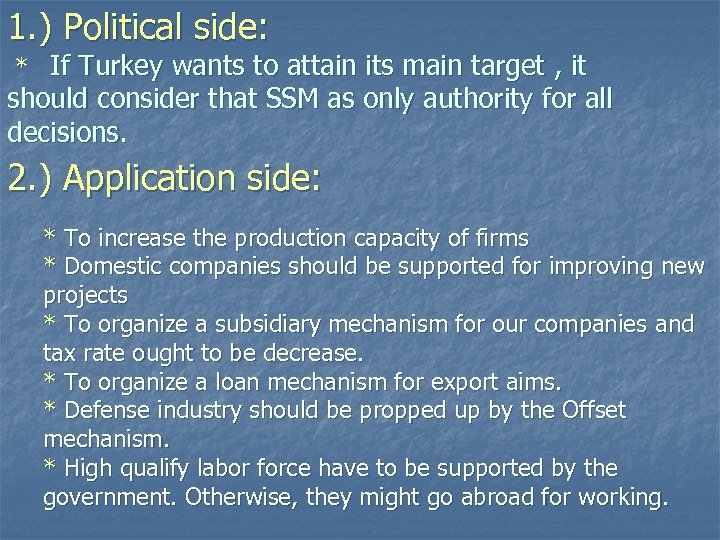 1.) Political side:

* If Turkey wants to attain its main target , it should consider that SSM as only authority for all decisions.

2.) Application side:

* To increase the production capacity of firms
* Domestic companies should be supported for improving new projects
* To organize a subsidiary mechanism for our companies and tax rate ought to be decrease.
* To organize a loan mechanism for export aims.
* Defense industry should be propped up by the Offset mechanism.
* High qualify labor force have to be supported by the government. Otherwise, they might go abroad for working.